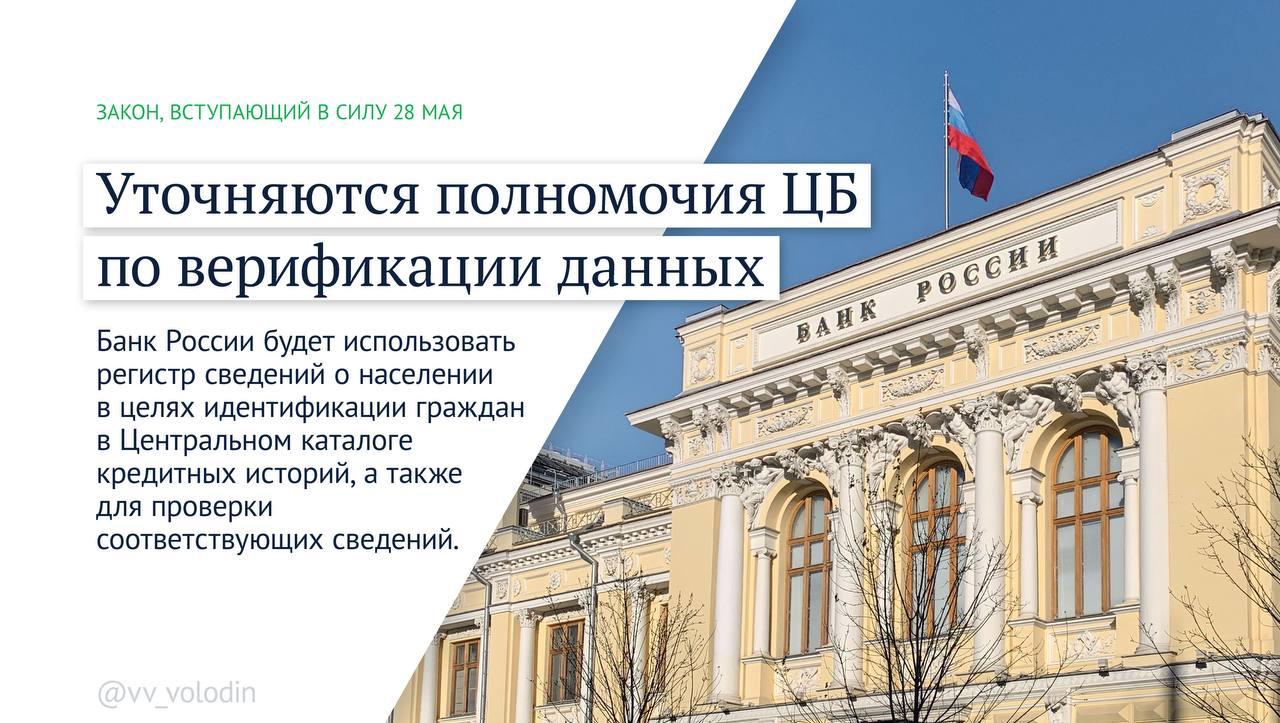 ЗАКОН, ВСТУПАЮЩИЙ В СИЛУ 28 МАЯ

Уточняются полномочия ЦБ по верификации данных

Банк России будет использовать регистр сведений о населении в целях идентификации граждан в Центральном каталоге кредитных историй, а также для проверки соответствующих сведений.

БАНК РОССИИ

@vv_volodin